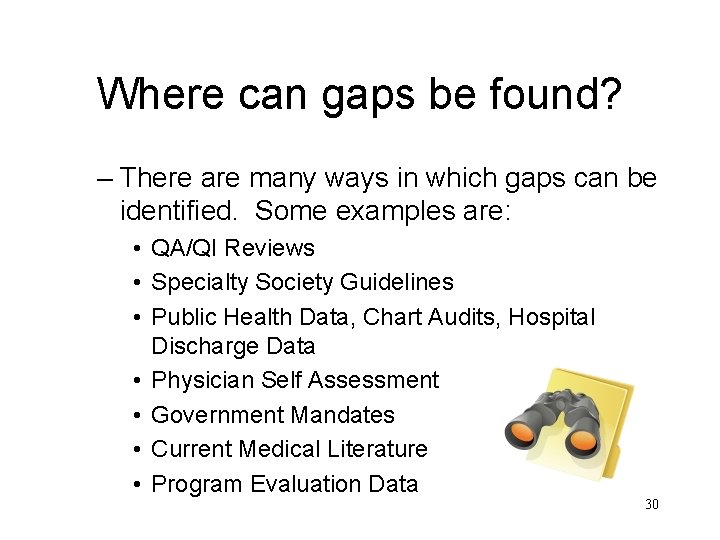 Where can gaps be found?

– There are many ways in which gaps can be identified. Some examples are:

• QA/QI Reviews
• Specialty Society Guidelines
• Public Health Data, Chart Audits, Hospital Discharge Data
• Physician Self Assessment
• Government Mandates
• Current Medical Literature
• Program Evaluation Data

30